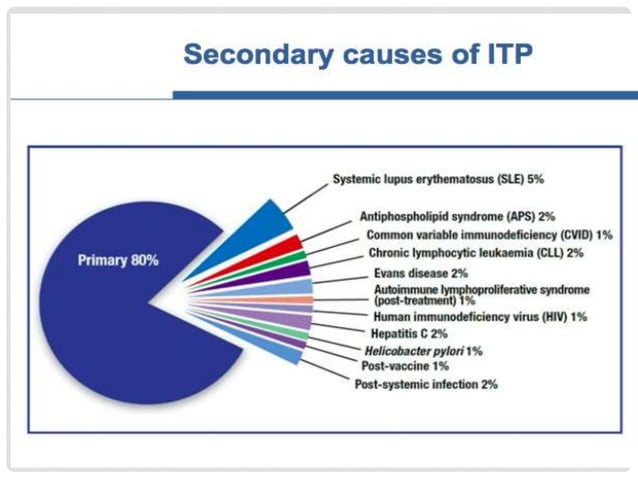 Secondary causes of ITP

Primary 80%

Systemic lupus erythematosus (SLE) 5%

Antiphospholipid syndrome (APS) 2%

Common variable immunodeficiency (CVID) 1%

Chronic lymphocytic leukaemia (CLL) 2%

Evans disease 2%

Autoimmune lymphoproliferative syndrome (post-treatment) 1%

Human immunodeficiency virus (HIV) 1%

Hepatitis C 2%

Helicobacter pylori 1%

Post-vaccine 1%

Post-systemic infection 2%